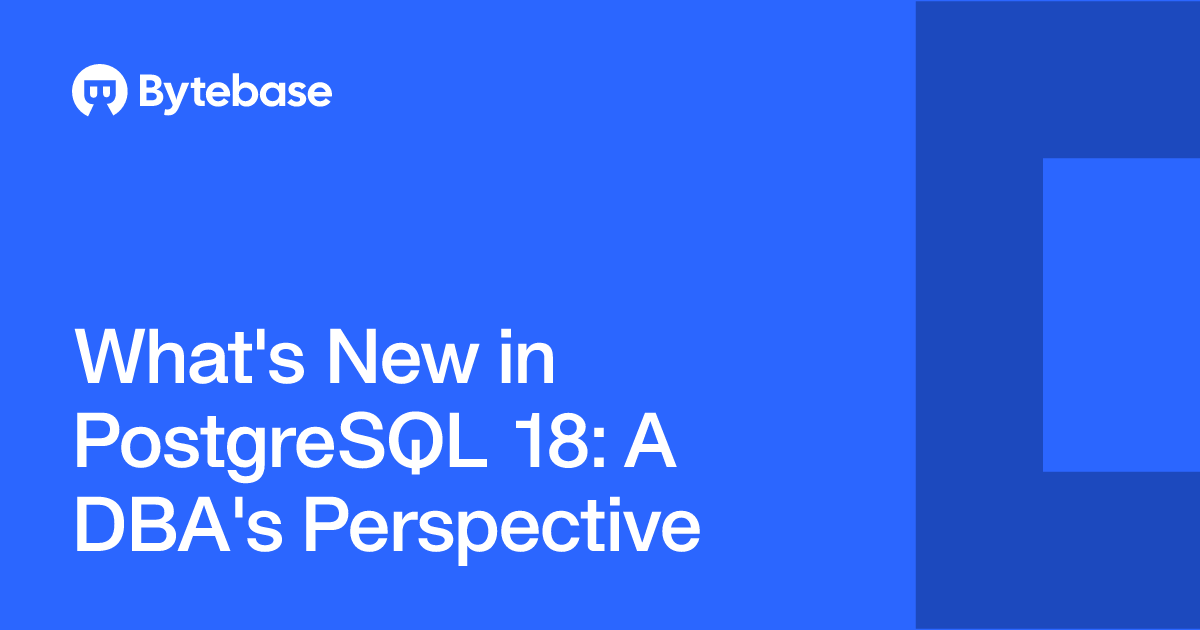 Bytebase

What's New in PostgreSQL 18: A DBA's Perspective